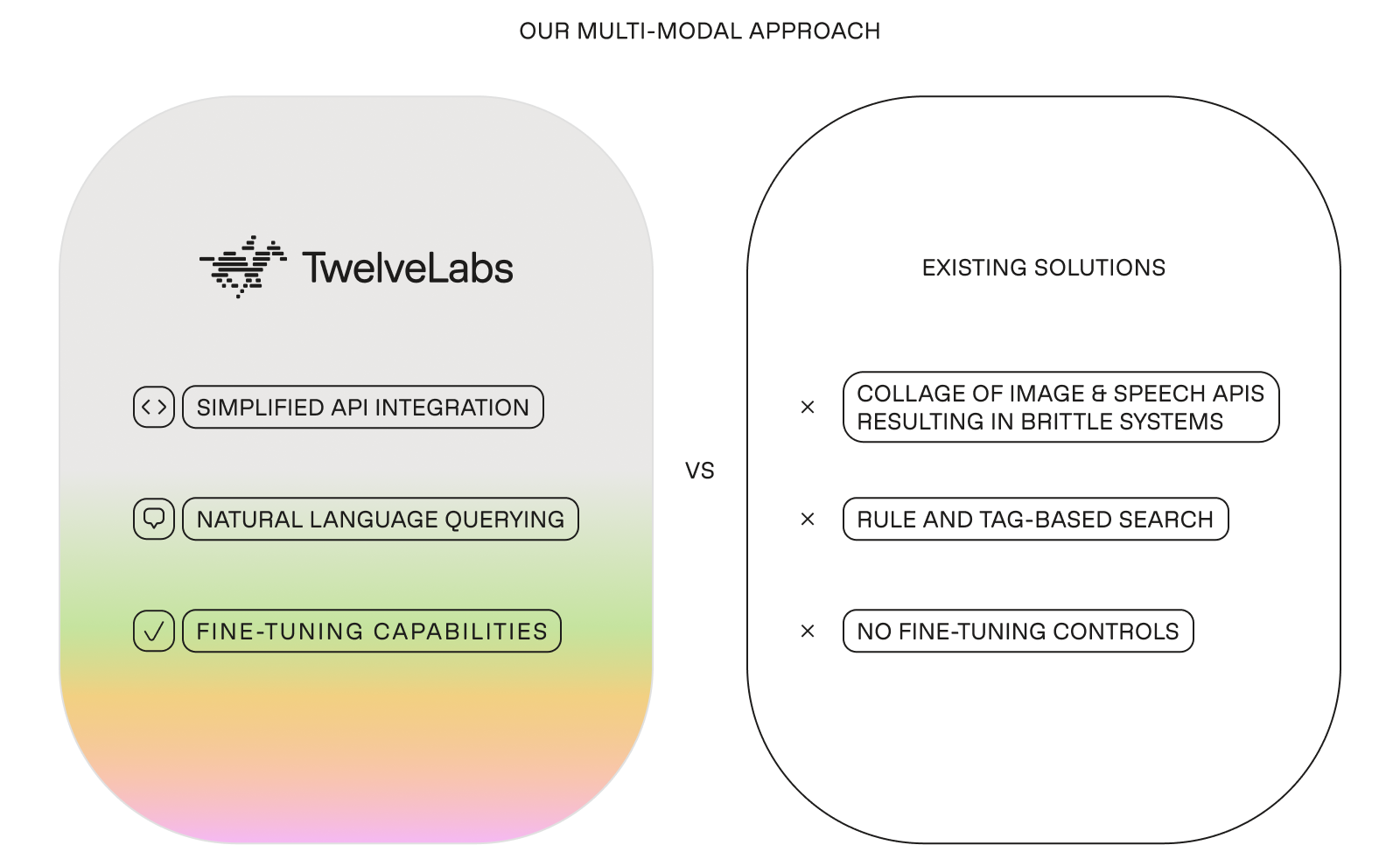 OUR MULTI-MODAL APPROACH

TwelveLabs

SIMPLIFIED API INTEGRATION

NATURAL LANGUAGE QUERYING

FINE-TUNING CAPABILITIES

VS

EXISTING SOLUTIONS

× COLLAGE OF IMAGE & SPEECH APIS RESULTING IN BRITTLE SYSTEMS

× RULE AND TAG-BASED SEARCH

× NO FINE-TUNING CONTROLS